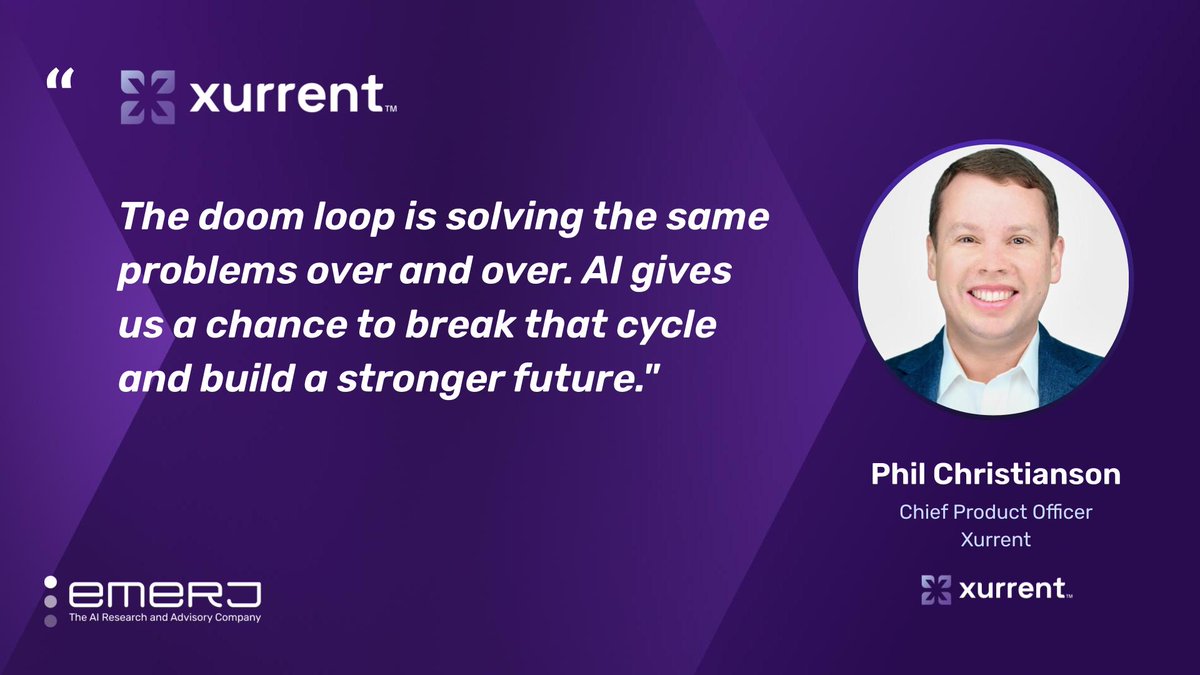 “ xurrent™

The doom loop is solving the same problems over and over. AI gives us a chance to break that cycle and build a stronger future."

Phil Christianson
Chief Product Officer
Xurrent

xurrent™

emerj
The AI Research and Advisory Company